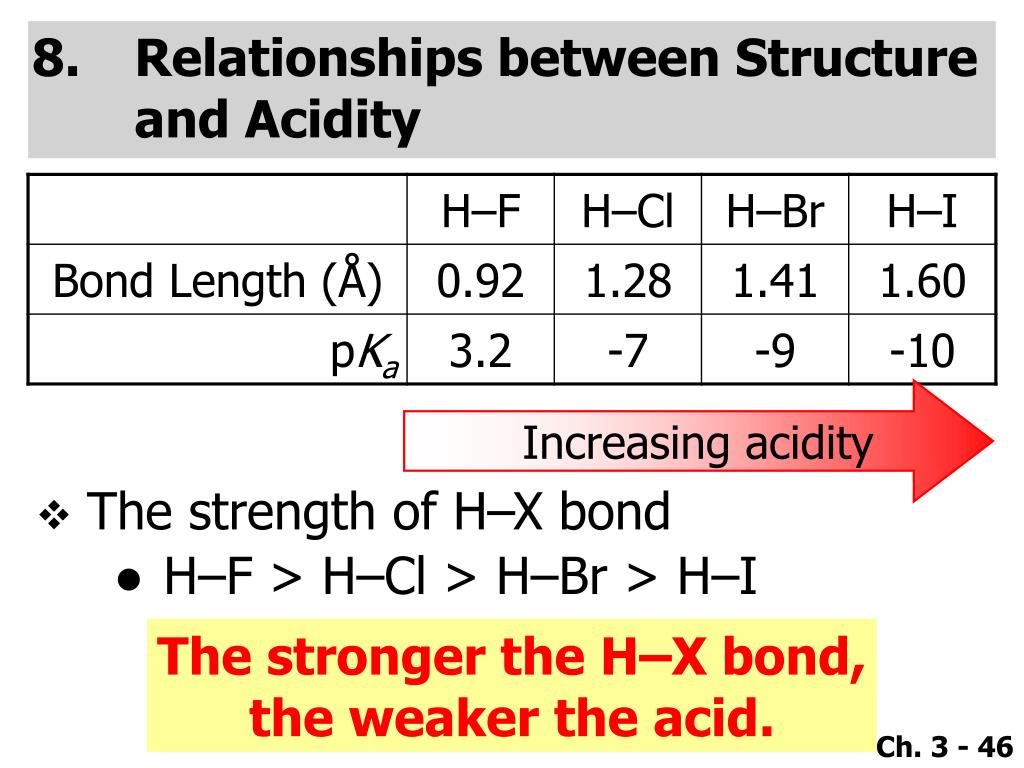 8. Relationships between Structure and Acidity

| | H–F | H–Cl | H–Br | H–I |
|---|---|---|---|---|
| Bond Length (Å) | 0.92 | 1.28 | 1.41 | 1.60 |
| p$K_a$ | 3.2 | -7 | -9 | -10 |

Increasing acidity

❖ The strength of H–X bond

● H–F > H–Cl > H–Br > H–I

The stronger the H–X bond, the weaker the acid.

Ch. 3 - 46